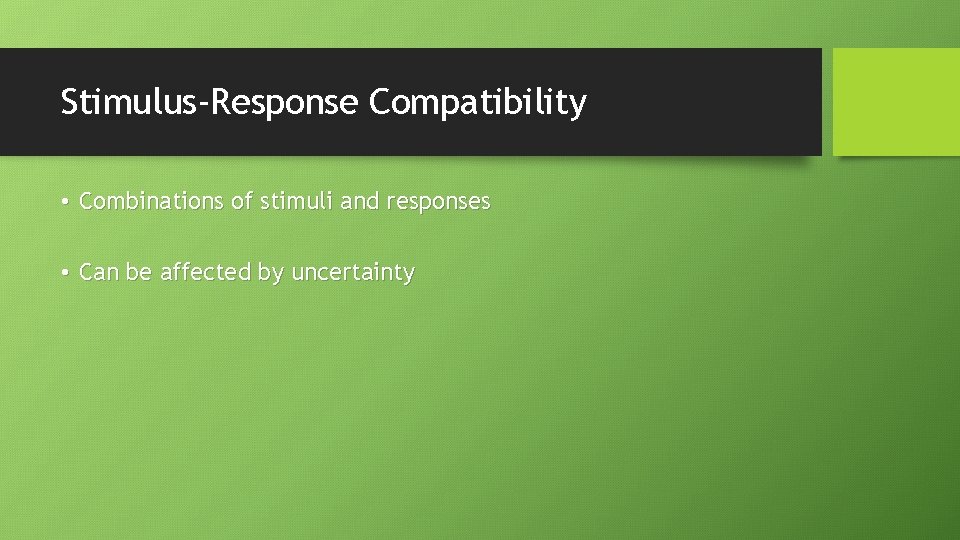 Stimulus-Response Compatibility

• Combinations of stimuli and responses

• Can be affected by uncertainty